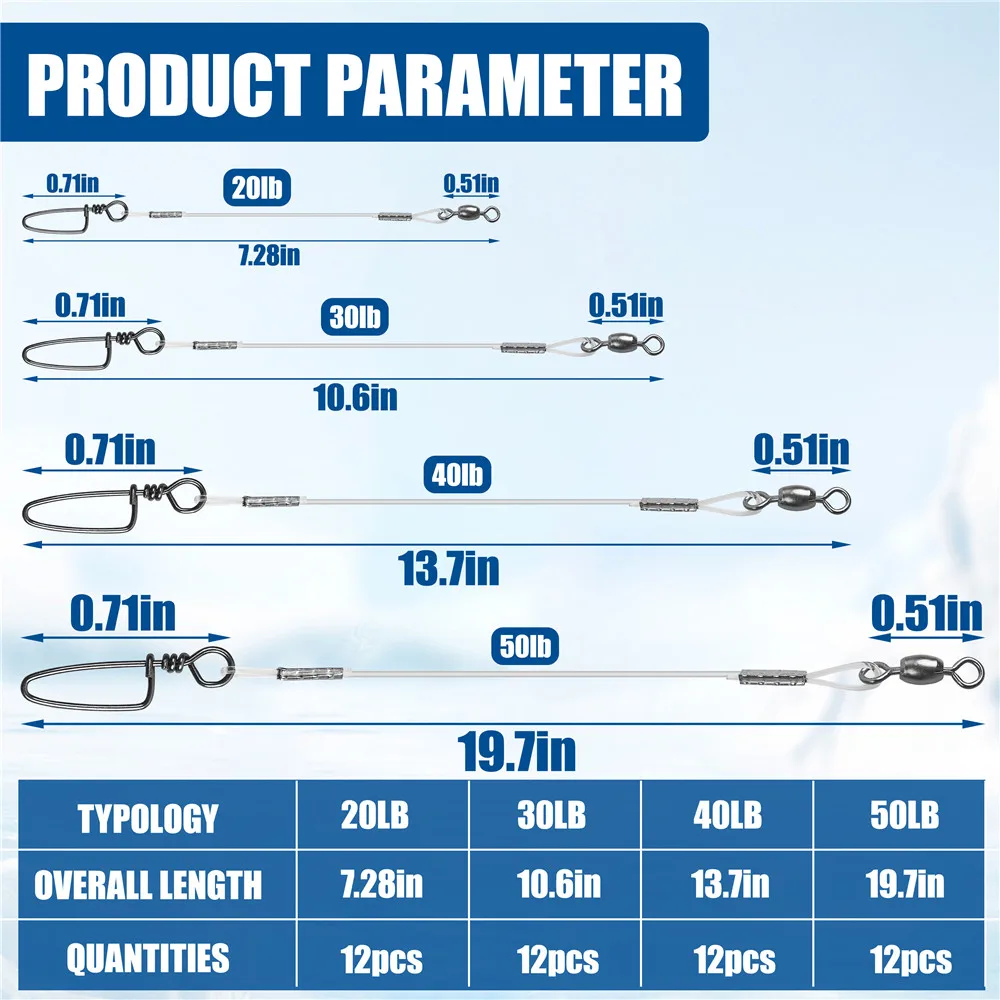 PRODUCT PARAMETER

0.71in
20lb
0.51in
7.28in

0.71in
30lb
0.51in
10.6in

0.71in
40lb
0.51in
13.7in

0.71in
50lb
0.51in
19.7in

| TYPOLOGY | 20LB | 30LB | 40LB | 50LB |
|---|---|---|---|---|
| OVERALL LENGTH | 7.28in | 10.6in | 13.7in | 19.7in |
| QUANTITIES | 12pcs | 12pcs | 12pcs | 12pcs |